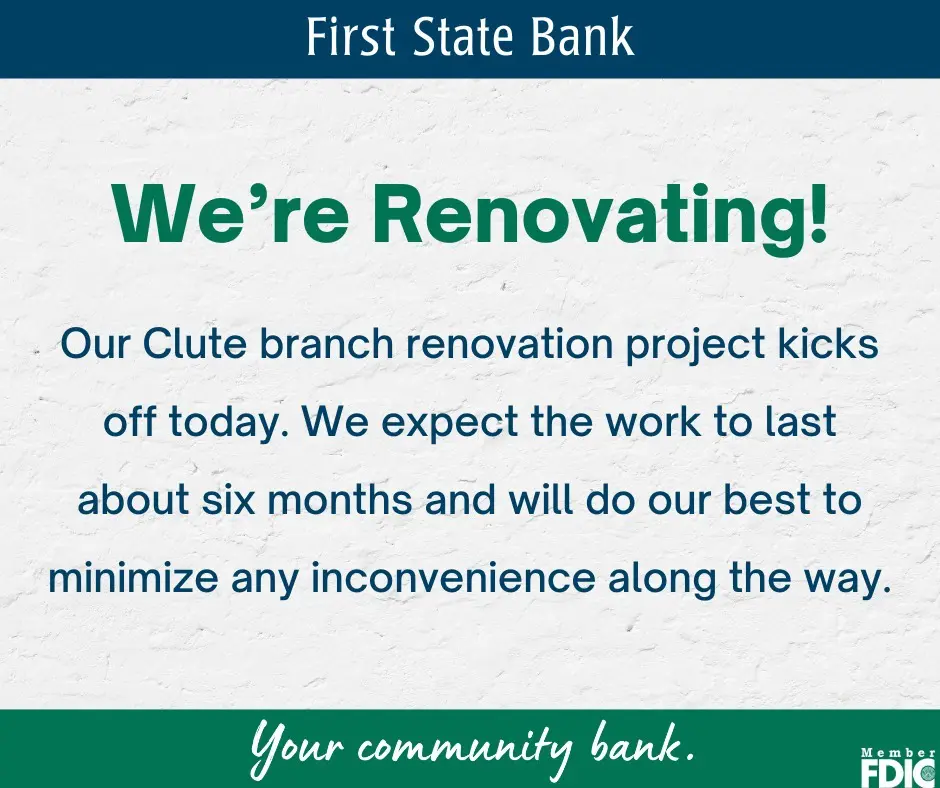 First State Bank

We’re Renovating!

Our Clute branch renovation project kicks off today. We expect the work to last about six months and will do our best to minimize any inconvenience along the way.

Your community bank.

Member FDIC